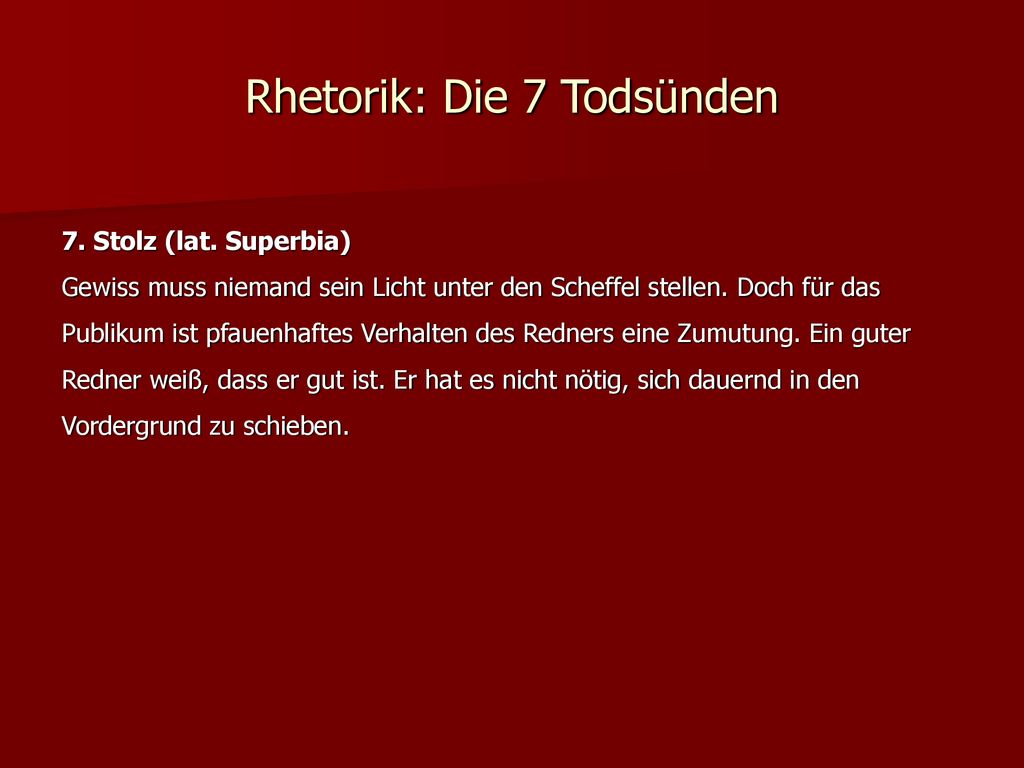 Rhetorik: Die 7 Todsünden

7. Stolz (lat. Superbia)

Gewiss muss niemand sein Licht unter den Scheffel stellen. Doch für das Publikum ist pfauenhaftes Verhalten des Redners eine Zumutung. Ein guter Redner weiß, dass er gut ist. Er hat es nicht nötig, sich dauernd in den Vordergrund zu schieben.